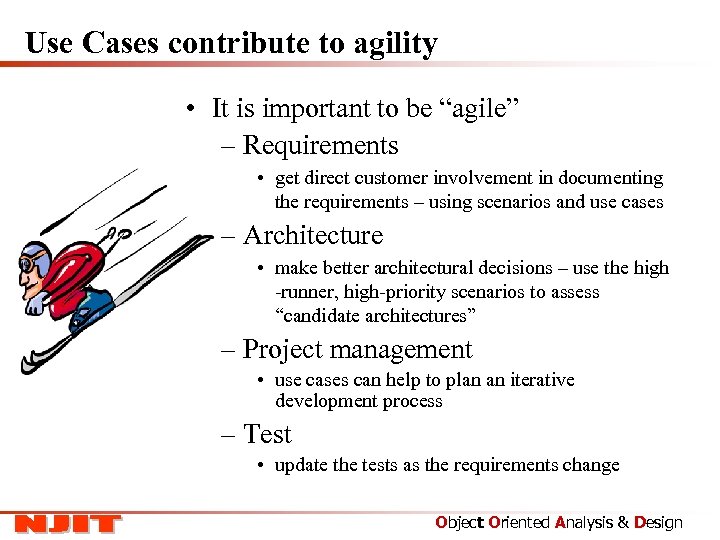 Use Cases contribute to agility

• It is important to be “agile”
– Requirements
• get direct customer involvement in documenting the requirements – using scenarios and use cases
– Architecture
• make better architectural decisions – use the high -runner, high-priority scenarios to assess “candidate architectures”
– Project management
• use cases can help to plan an iterative development process
– Test
• update the tests as the requirements change

NJIT

Object Oriented Analysis & Design